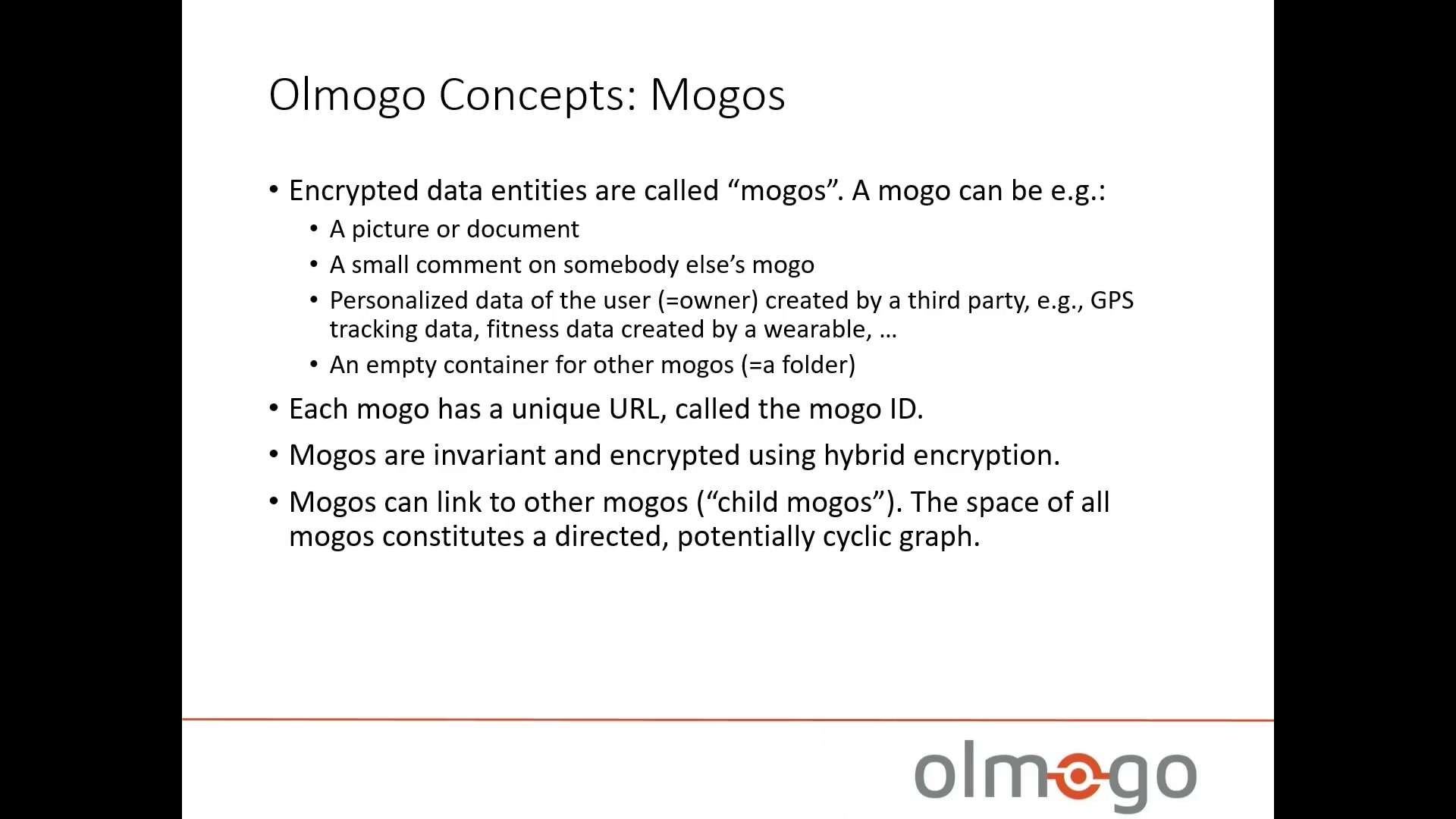 Olmogo Concepts: Mogos

• Encrypted data entities are called “mogos”. A mogo can be e.g.:
  • A picture or document
  • A small comment on somebody else’s mogo
  • Personalized data of the user (=owner) created by a third party, e.g., GPS tracking data, fitness data created by a wearable, …
  • An empty container for other mogos (=a folder)
• Each mogo has a unique URL, called the mogo ID.
• Mogos are invariant and encrypted using hybrid encryption.
• Mogos can link to other mogos (“child mogos”). The space of all mogos constitutes a directed, potentially cyclic graph.

olmogo